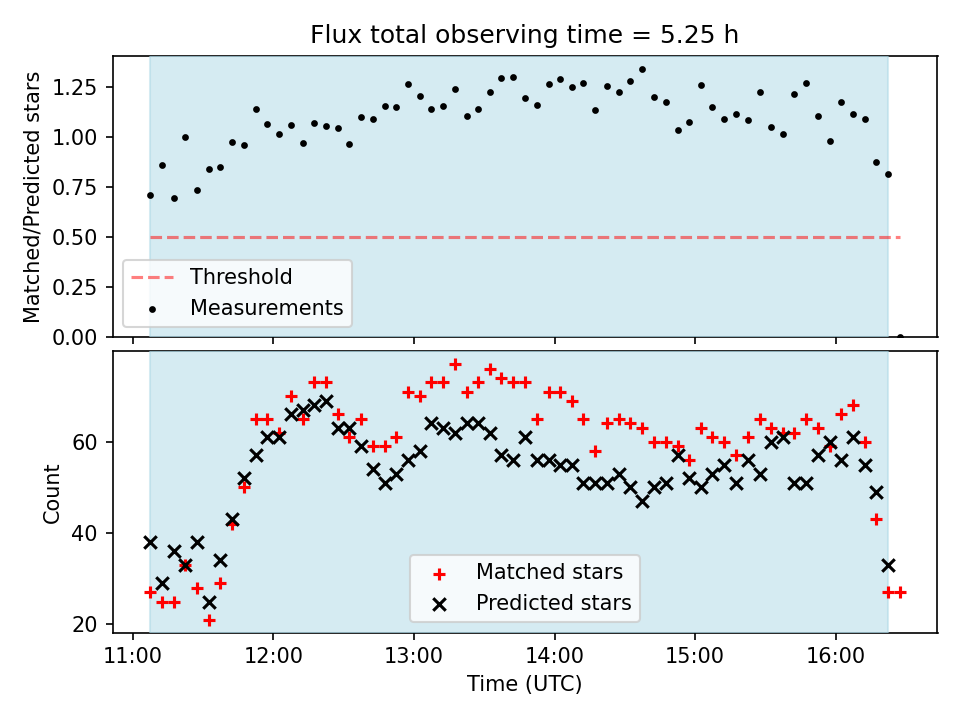 Flux total observing time = 5.25 h

Matched/Predicted stars

1.25
1.00
0.75
0.50
0.25
0.00

Threshold
Measurements

Count

60
40
20

Matched stars
Predicted stars

11:00
12:00
13:00
14:00
15:00
16:00

Time (UTC)